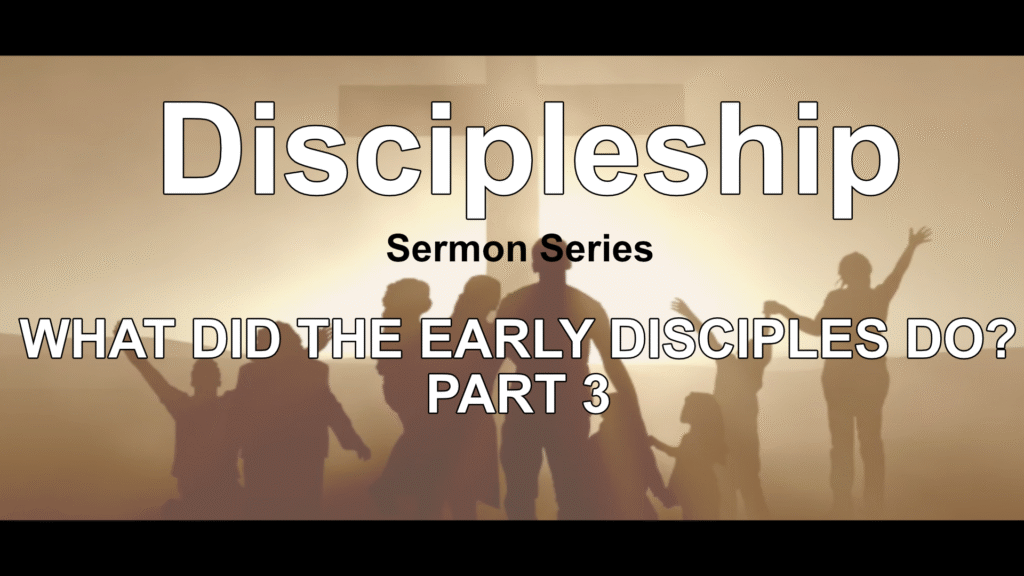 Discipleship

Sermon Series

WHAT DID THE EARLY DISCIPLES DO?
PART 3